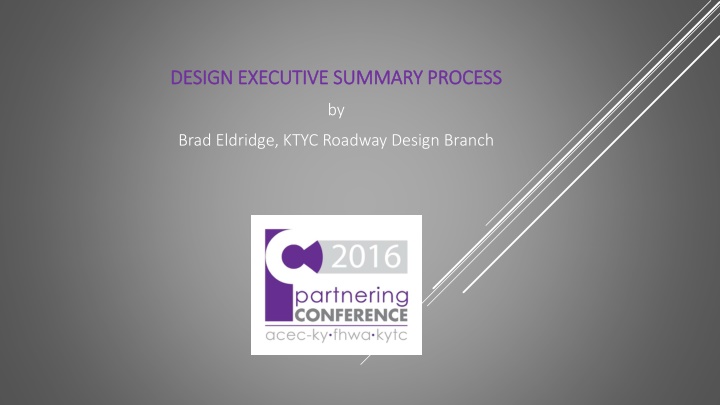 DESIGN EXECUTIVE SUMMARY PROCESS

by

Brad Eldridge, KTYC Roadway Design Branch

2016
partnering
CONFERENCE
acec-ky•fhwa•kytc